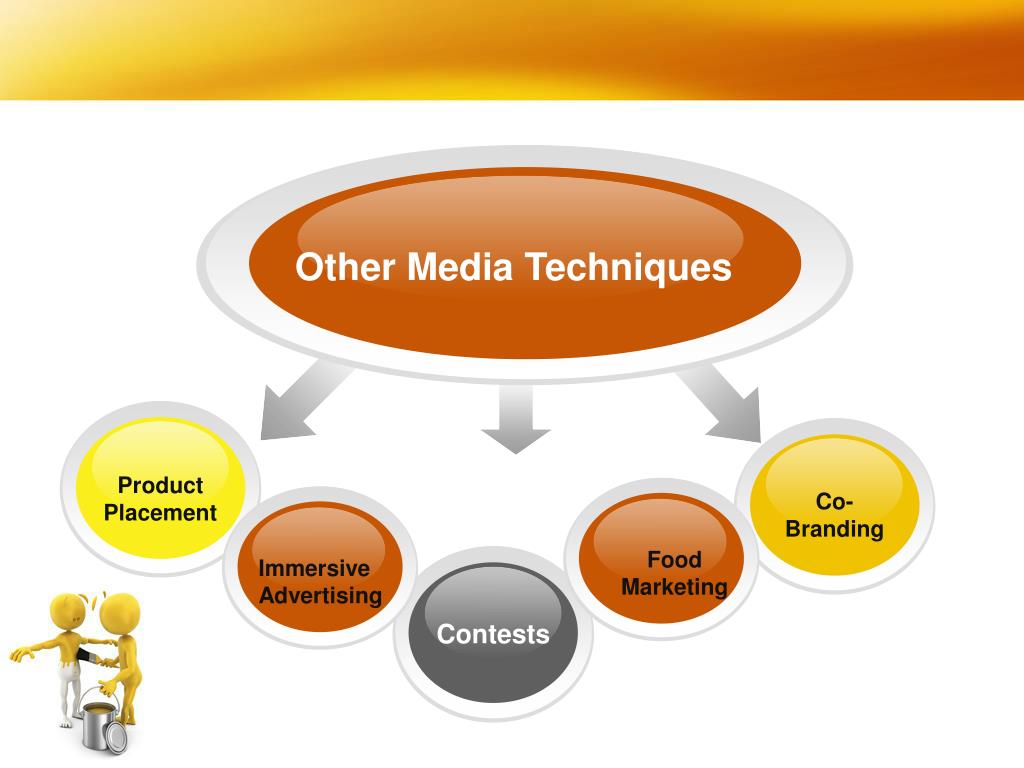 Other Media Techniques

Product Placement

Immersive Advertising

Contests

Food Marketing

Co-Branding